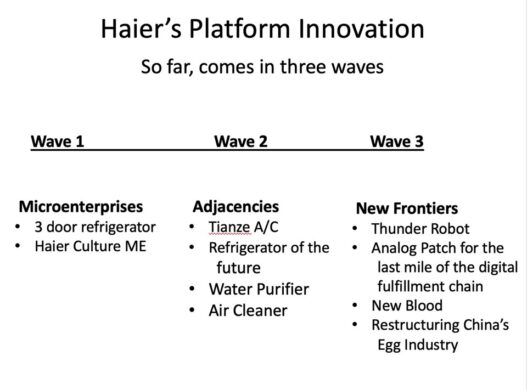 Haier's Platform Innovation

So far, comes in three waves

Wave 1

Microenterprises
• 3 door refrigerator
• Haier Culture ME

Wave 2

Adjacencies
• Tianze A/C
• Refrigerator of the future
• Water Purifier
• Air Cleaner

Wave 3

New Frontiers
• Thunder Robot
• Analog Patch for the last mile of the digital fulfillment chain
• New Blood
• Restructuring China's Egg Industry